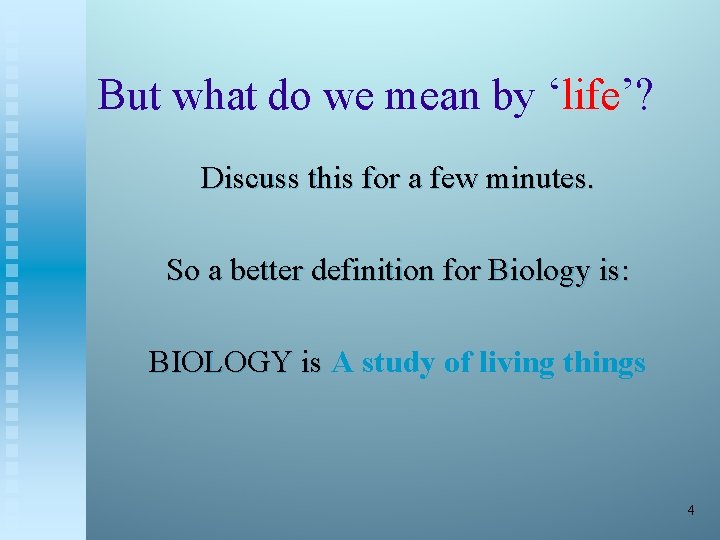 But what do we mean by ‘life’?

Discuss this for a few minutes.

So a better definition for Biology is:

BIOLOGY is A study of living things

4